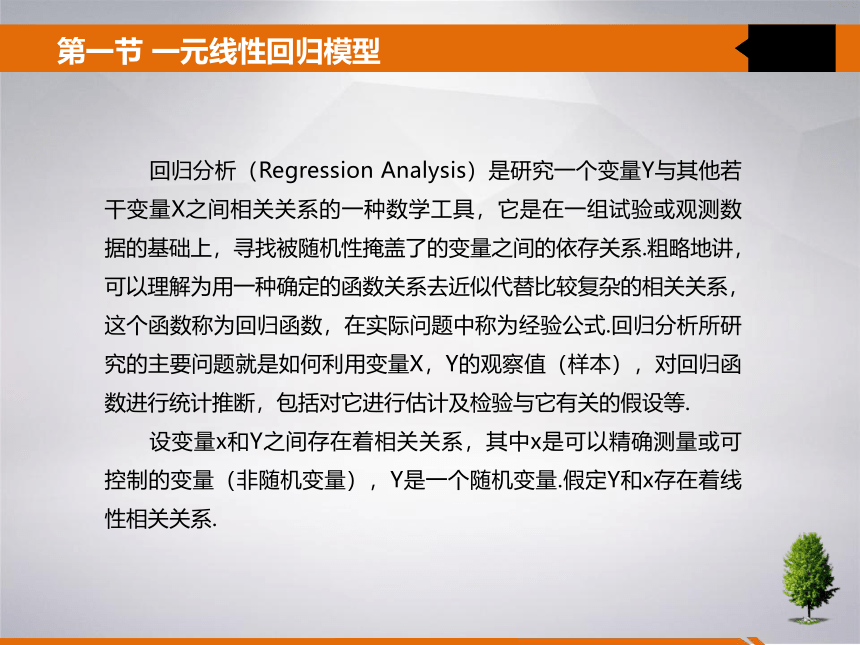 第一节 一元线性回归模型

回归分析（Regression Analysis）是研究一个变量Y与其他若干变量X之间相关关系的一种数学工具，它是在一组试验或观测数据的基础上，寻找被随机性掩盖了的变量之间的依存关系.粗略地讲，可以理解为用一种确定的函数关系去近似代替比较复杂的相关关系，这个函数称为回归函数，在实际问题中称为经验公式.回归分析所研究的主要问题就是如何利用变量X，Y的观察值（样本），对回归函数进行统计推断，包括对它进行估计及检验与它有关的假设等.

设变量x和Y之间存在着相关关系，其中x是可以精确测量或可控制的变量（非随机变量），Y是一个随机变量.假定Y和x存在着线性相关关系.